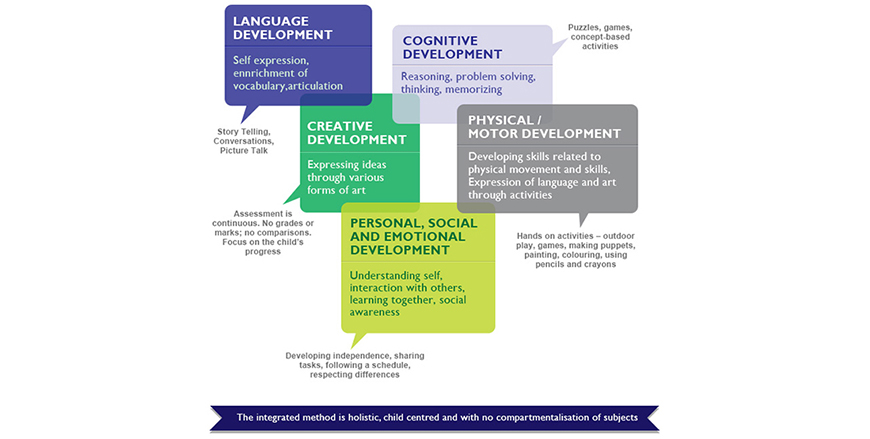 LANGUAGE DEVELOPMENT

Self expression, ennrichment of vocabulary,articulation

Story Telling, Conversations, Picture Talk

COGNITIVE DEVELOPMENT

Reasoning, problem solving, thinking, memorizing

Puzzles, games, concept-based activities

CREATIVE DEVELOPMENT

Expressing ideas through various forms of art

Assessment is continuous. No grades or marks; no comparisons. Focus on the child's progress

PHYSICAL / MOTOR DEVELOPMENT

Developing skills related to physical movement and skills, Expression of language and art through activities

Hands on activities – outdoor play, games, making puppets, painting, colouring, using pencils and crayons

PERSONAL, SOCIAL AND EMOTIONAL DEVELOPMENT

Understanding self, interaction with others, learning together, social awareness

Developing independence, sharing tasks, following a schedule, respecting differences

The integrated method is holistic, child centred and with no compartmentalisation of subjects